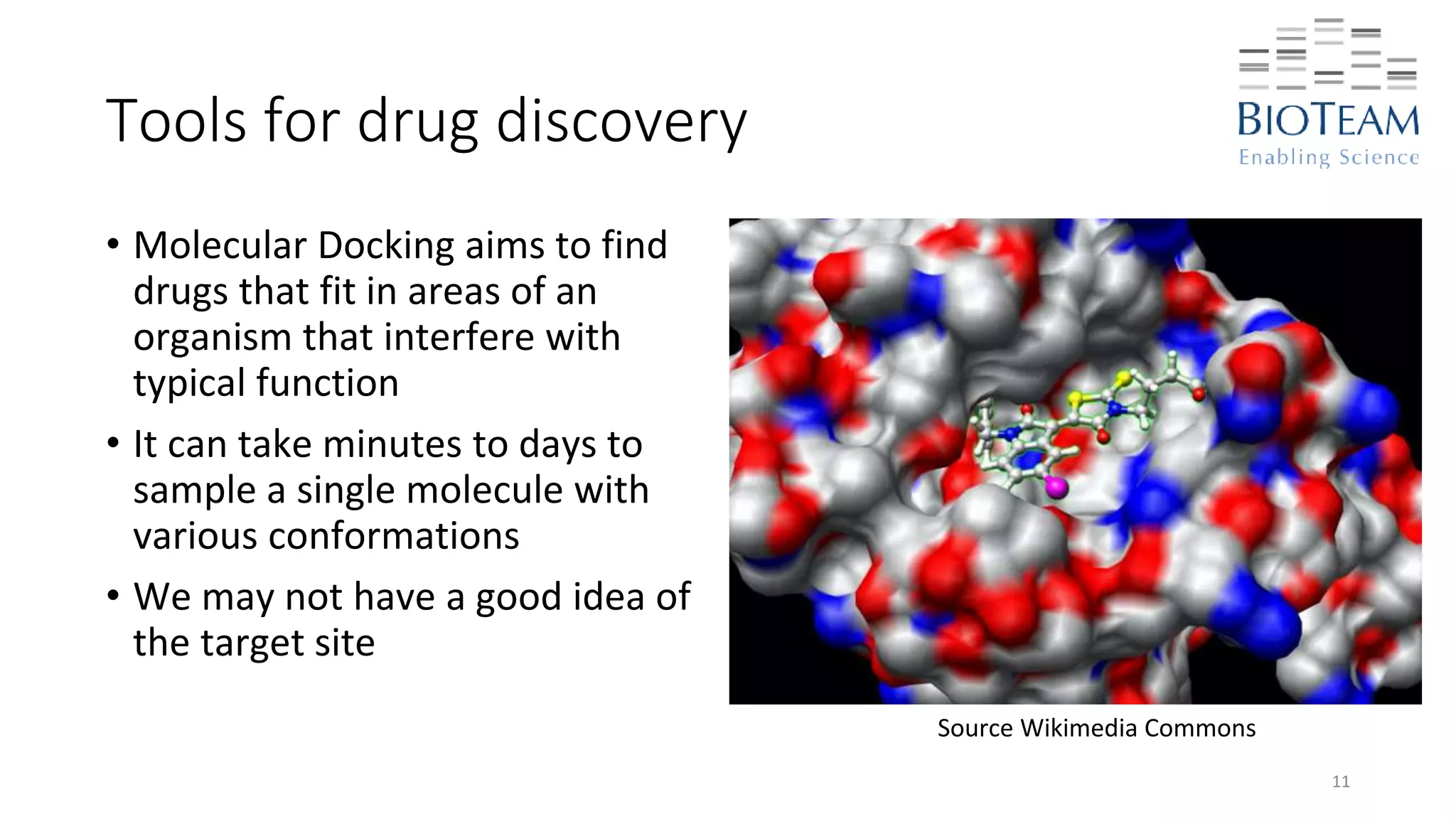 Tools for drug discovery

BIOTEAM
Enabling Science

• Molecular Docking aims to find drugs that fit in areas of an organism that interfere with typical function

• It can take minutes to days to sample a single molecule with various conformations

• We may not have a good idea of the target site

Source Wikimedia Commons

11